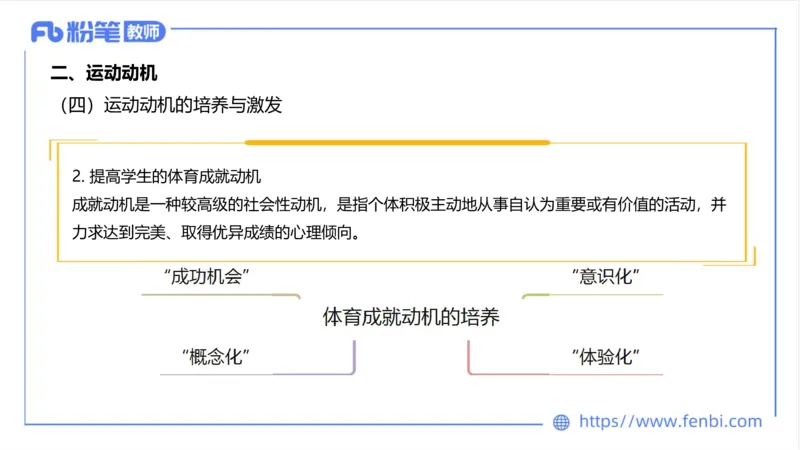 Fb 粉笔 教师

二、运动动机

（四）运动动机的培养与激发

2. 提高学生的体育成就动机

成就动机是一种较高级的社会性动机，是指个体积极主动地从事自认为重要或有价值的活动，并力求达到完美、取得优异成绩的心理倾向。

“成功机会”

“意识化”

体育成就动机的培养

“概念化”

“体验化”

https://www.fenbi.com